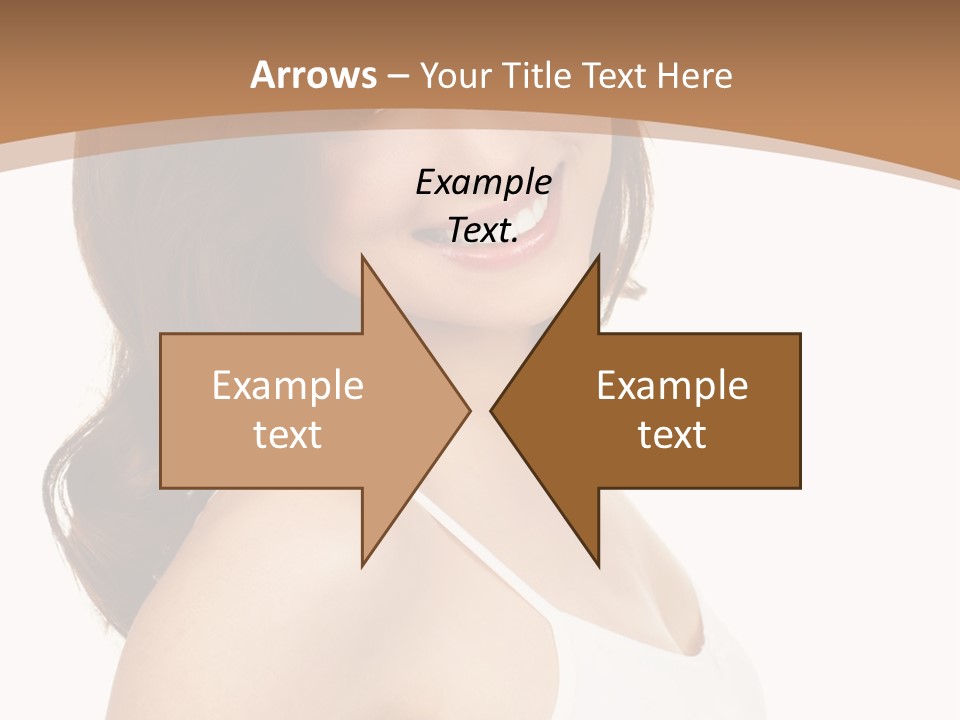 Arrows – Your Title Text Here

Example Text.

Example text

Example text